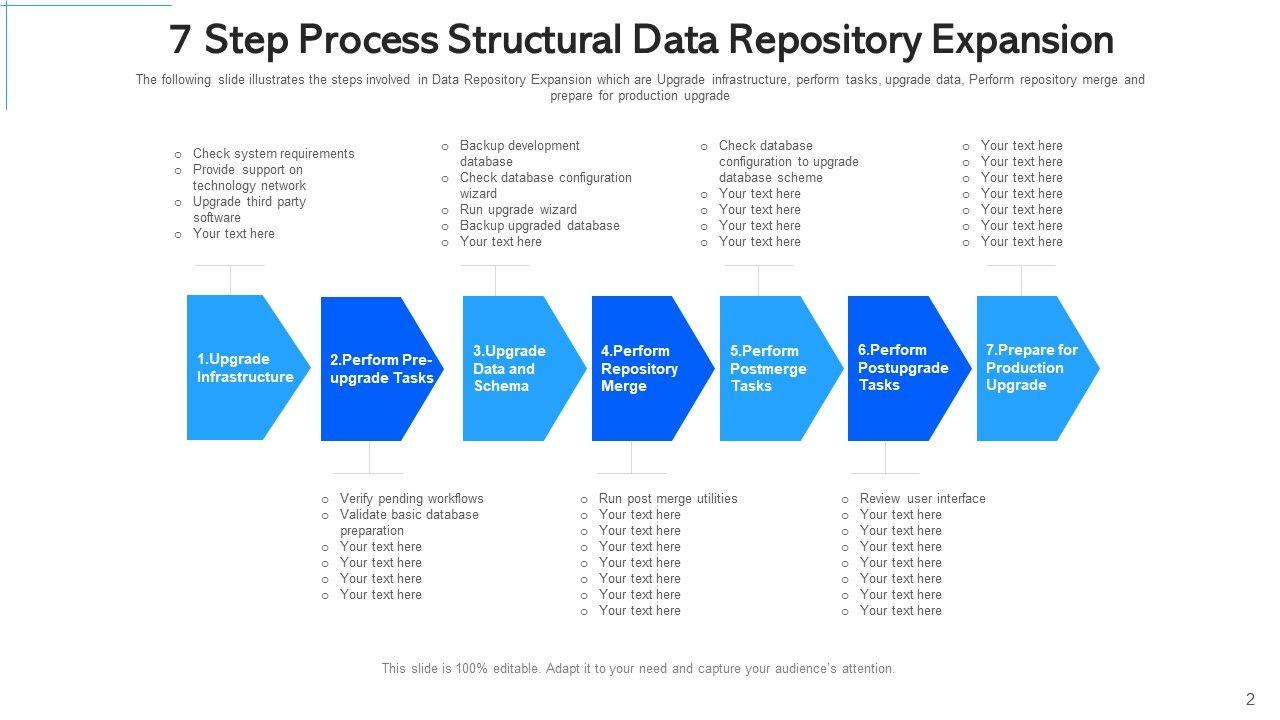 7 Step Process Structural Data Repository Expansion

The following slide illustrates the steps involved in Data Repository Expansion which are Upgrade infrastructure, perform tasks, upgrade data, Perform repository merge and prepare for production upgrade

o Check system requirements
o Provide support on technology network
o Upgrade third party software
o Your text here

o Backup development database
o Check database configuration wizard
o Run upgrade wizard
o Backup upgraded database
o Your text here

o Check database configuration to upgrade database scheme
o Your text here
o Your text here
o Your text here
o Your text here

o Your text here
o Your text here
o Your text here
o Your text here
o Your text here
o Your text here
o Your text here

1.Upgrade Infrastructure

2.Perform Pre-upgrade Tasks

3.Upgrade Data and Schema

4.Perform Repository Merge

5.Perform Postmerge Tasks

6.Perform Postupgrade Tasks

7.Prepare for Production Upgrade

o Verify pending workflows
o Validate basic database preparation
o Your text here
o Your text here
o Your text here
o Your text here

o Run post merge utilities
o Your text here
o Your text here
o Your text here
o Your text here
o Your text here
o Your text here
o Your text here

o Review user interface
o Your text here
o Your text here
o Your text here
o Your text here
o Your text here
o Your text here
o Your text here

This slide is 100% editable. Adapt it to your need and capture your audience's attention.

2